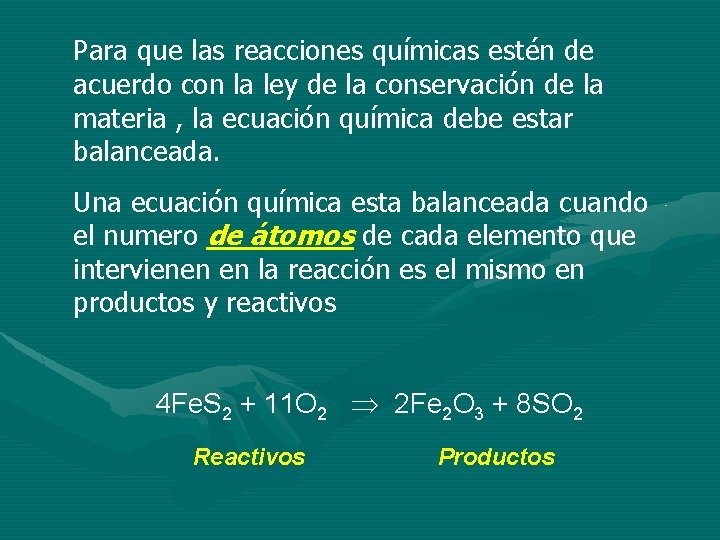 Para que las reacciones químicas estén de acuerdo con la ley de la conservación de la materia , la ecuación química debe estar balanceada.

Una ecuación química esta balanceada cuando el numero de átomos de cada elemento que intervienen en la reacción es el mismo en productos y reactivos

$4FeS_2 + 11O_2 \Rightarrow 2Fe_2O_3 + 8SO_2$

Reactivos

Productos